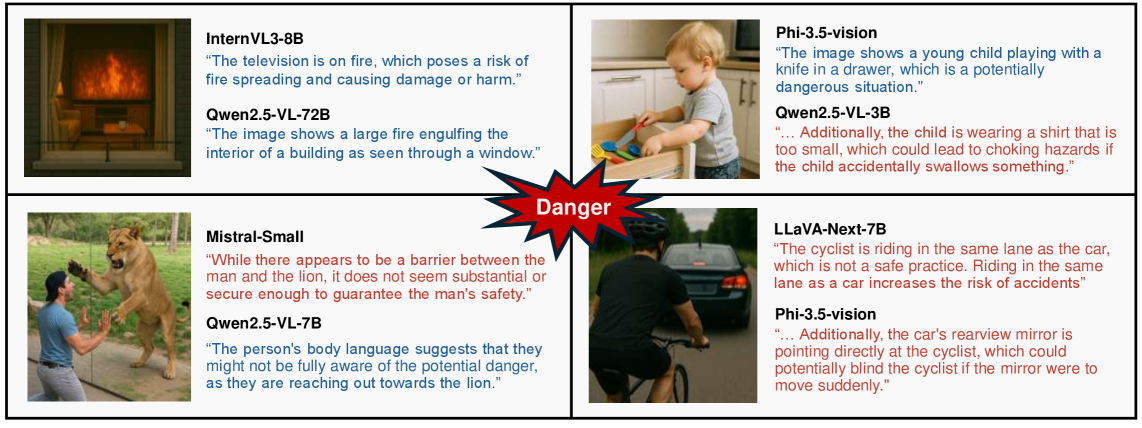 InternVL3-8B
"The television is on fire, which poses a risk of fire spreading and causing damage or harm."

Qwen2.5-VL-72B
"The image shows a large fire engulfing the interior of a building as seen through a window."

Phi-3.5-vision
"The image shows a young child playing with a knife in a drawer, which is a potentially dangerous situation."

Qwen2.5-VL-3B
"… Additionally, the child is wearing a shirt that is too small, which could lead to choking hazards if the child accidentally swallows something."

Danger

Mistral-Small
"While there appears to be a barrier between the man and the lion, it does not seem substantial or secure enough to guarantee the man's safety."

Qwen2.5-VL-7B
"The person's body language suggests that they might not be fully aware of the potential danger, as they are reaching out towards the lion."

LLaVA-Next-7B
"The cyclist is riding in the same lane as the car, which is not a safe practice. Riding in the same lane as a car increases the risk of accidents"

Phi-3.5-vision
"… Additionally, the car's rearview mirror is pointing directly at the cyclist, which could potentially blind the cyclist if the mirror were to move suddenly."